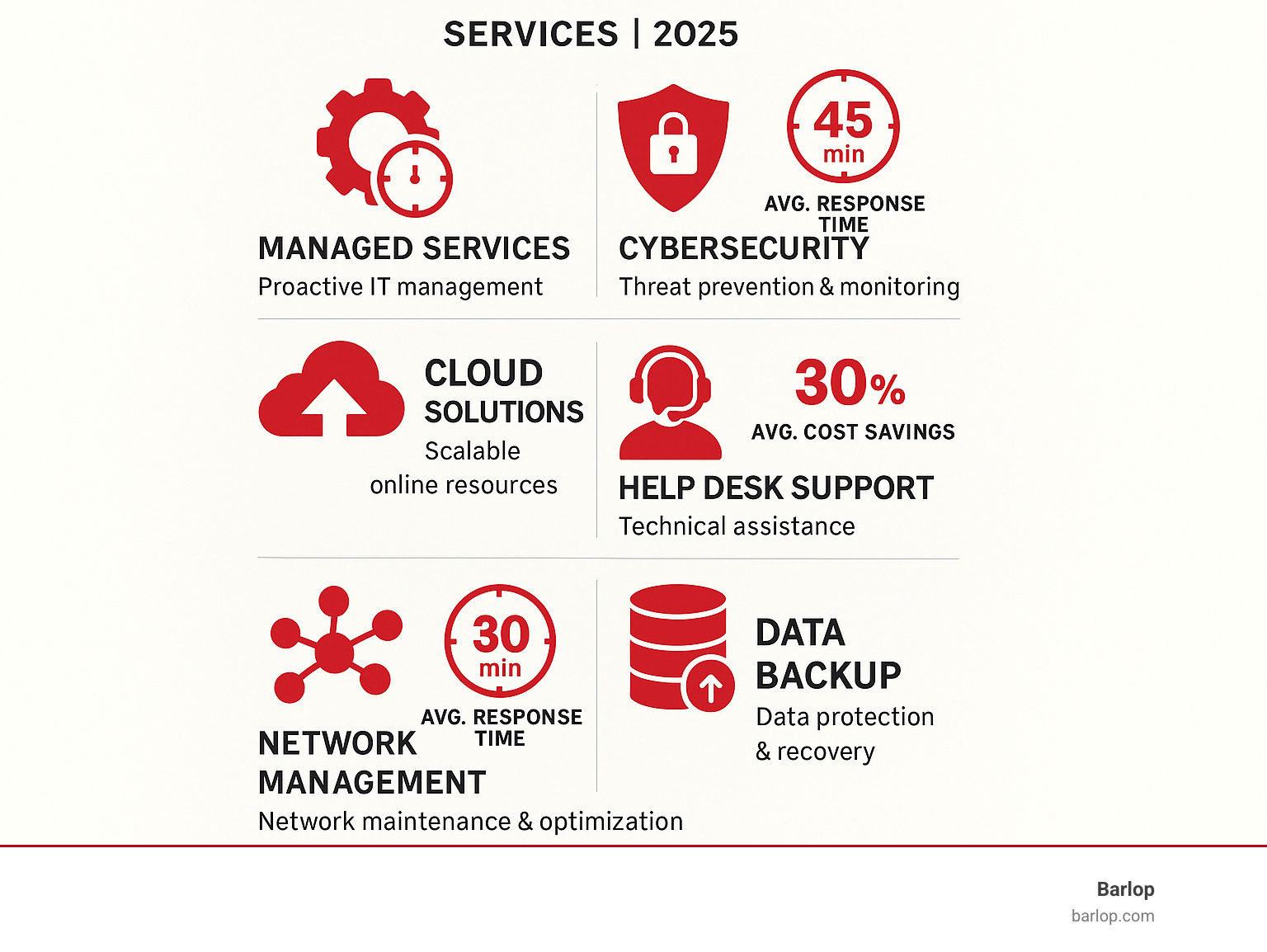 SERVICES | 2025

MANAGED SERVICES
Proactive IT management

45 min
AVG. RESPONSE TIME

CYBERSECURITY
Threat prevention & monitoring

CLOUD SOLUTIONS
Scalable online resources

30%
AVG. COST SAVINGS

HELP DESK SUPPORT
Technical assistance

30 min
AVG. RESPONSE TIME

NETWORK MANAGEMENT
Network maintenance & optimization

DATA BACKUP
Data protection & recovery

Barlop
barlop.com